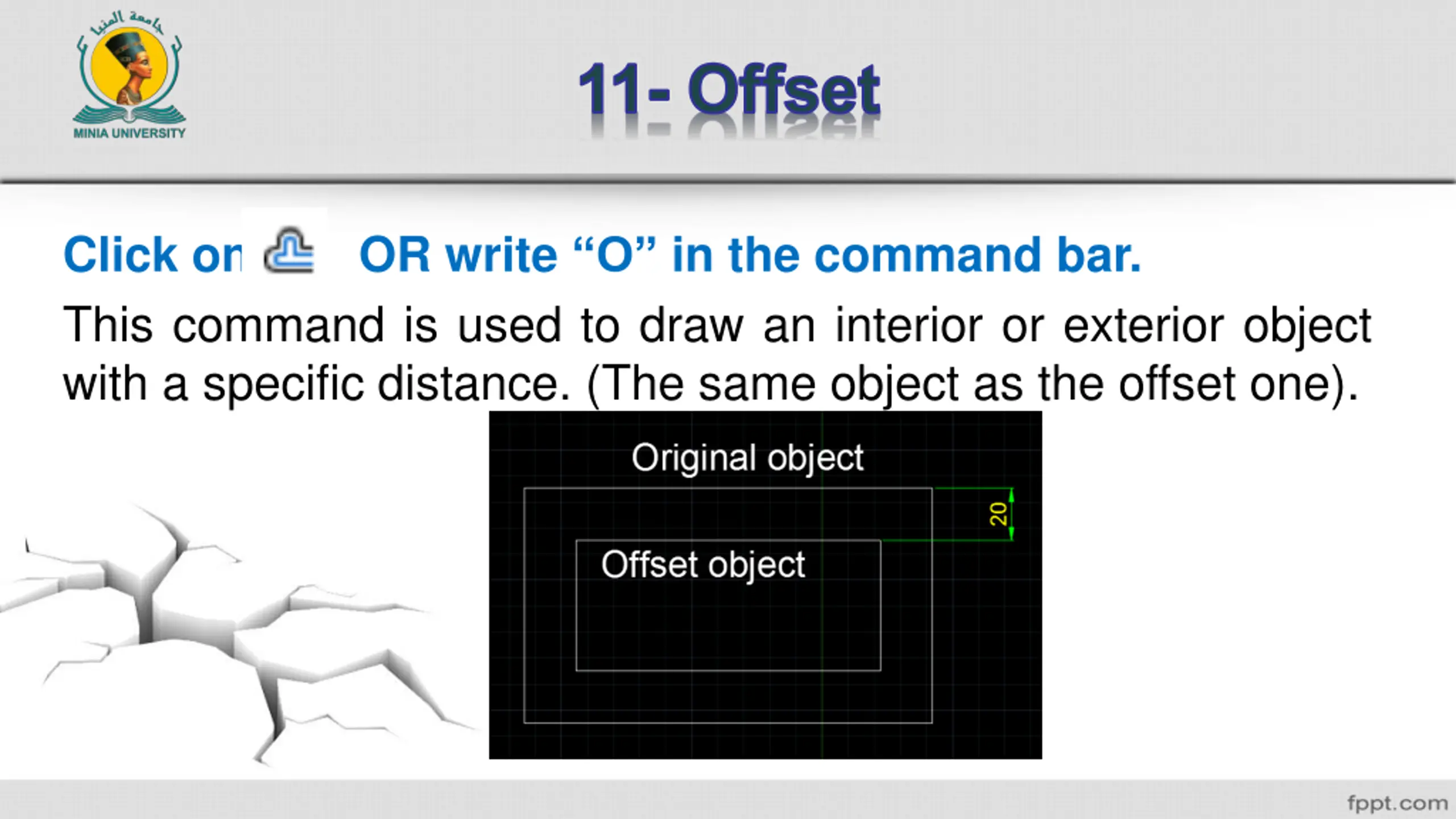 جامعة المنيا
MINIA UNIVERSITY

11- Offset

Click on OR write “O” in the command bar.

This command is used to draw an interior or exterior object with a specific distance. (The same object as the offset one).

Original object

20

Offset object

fppt.com